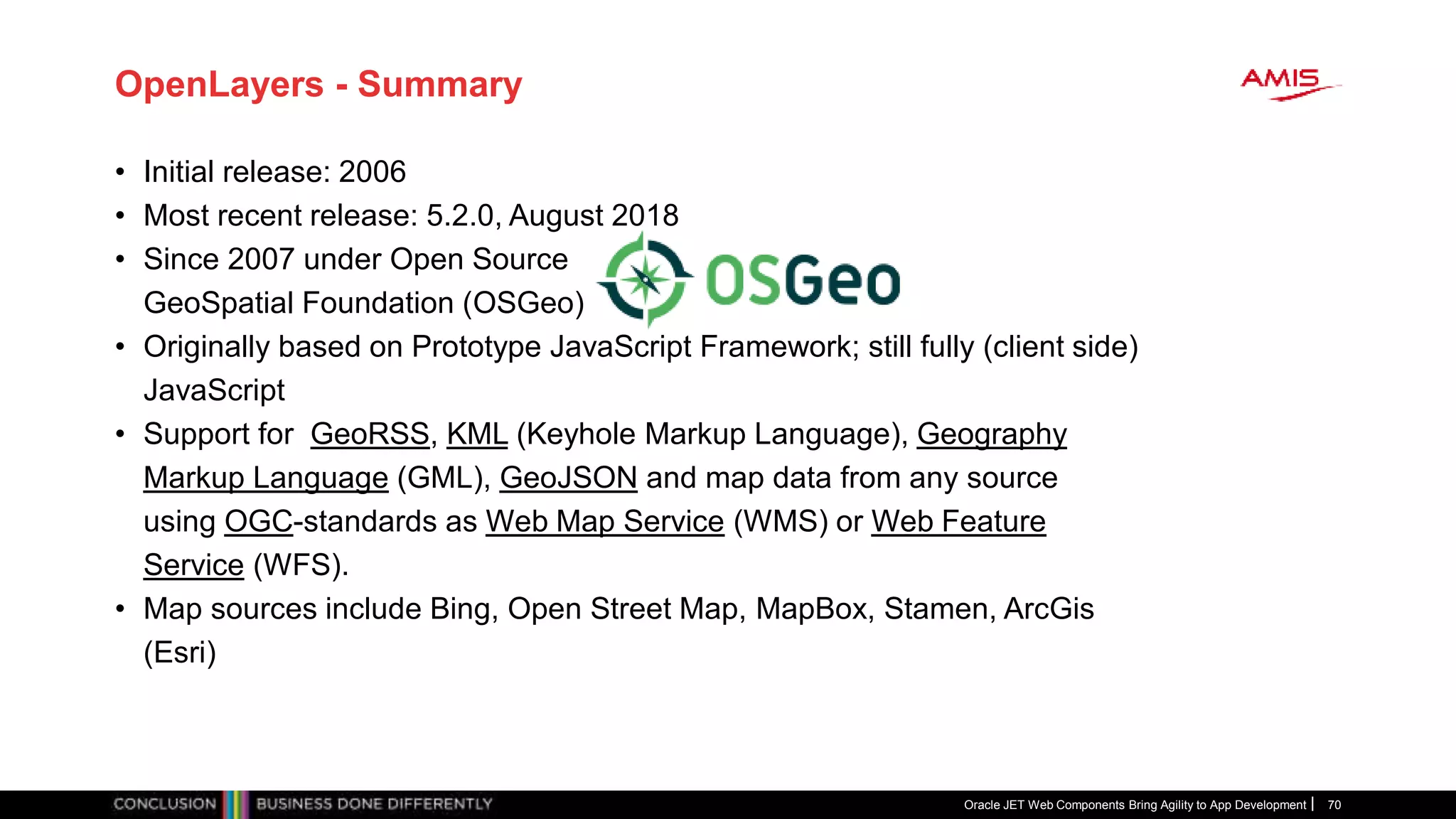 OpenLayers - Summary

AMIS

• Initial release: 2006
• Most recent release: 5.2.0, August 2018
• Since 2007 under Open Source GeoSpatial Foundation (OSGeo)

OSGeo

• Originally based on Prototype JavaScript Framework; still fully (client side) JavaScript
• Support for GeoRSS, KML (Keyhole Markup Language), Geography Markup Language (GML), GeoJSON and map data from any source using OGC-standards as Web Map Service (WMS) or Web Feature Service (WFS).
• Map sources include Bing, Open Street Map, MapBox, Stamen, ArcGis (Esri)

CONCLUSION BUSINESS DONE DIFFERENTLY

Oracle JET Web Components Bring Agility to App Development | 70